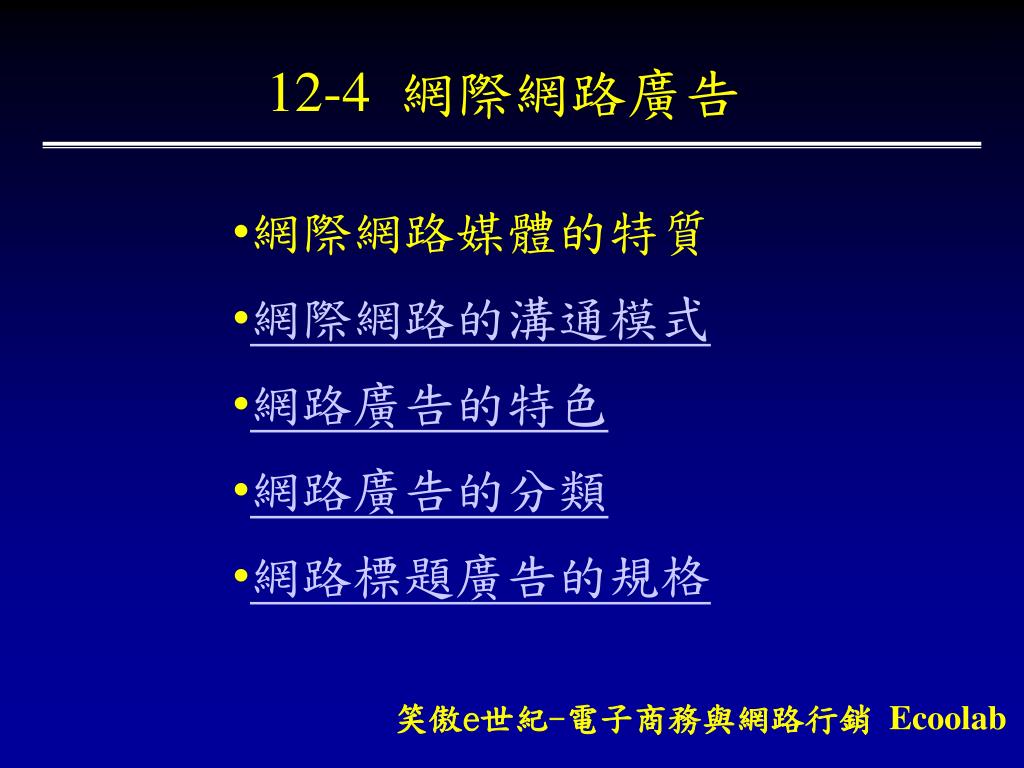 12-4 網際網路廣告

•網際網路媒體的特質

•網際網路的溝通模式

•網路廣告的特色

•網路廣告的分類

•網路標題廣告的規格

笑傲e世紀–電子商務與網路行銷 Ecoolab